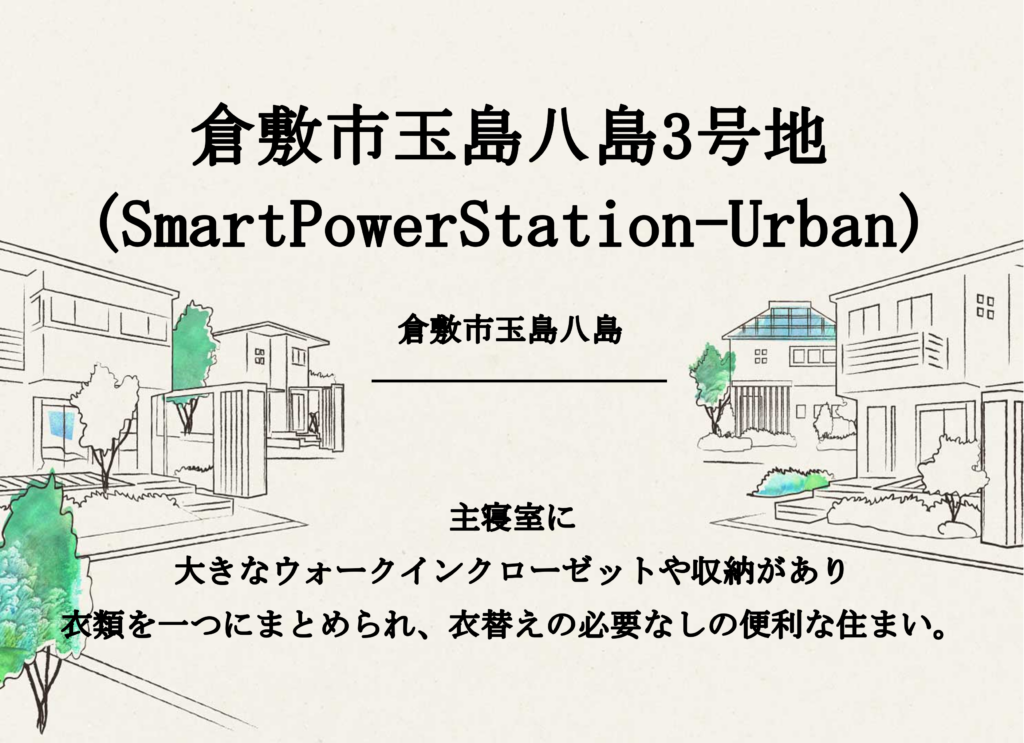 倉敷市玉島八島3号地
(SmartPowerStation-Urban)

倉敷市玉島八島

主寝室に
大きなウォークインクローゼットや収納があり
衣類を一つにまとめられ、衣替えの必要なしの便利な住まい。